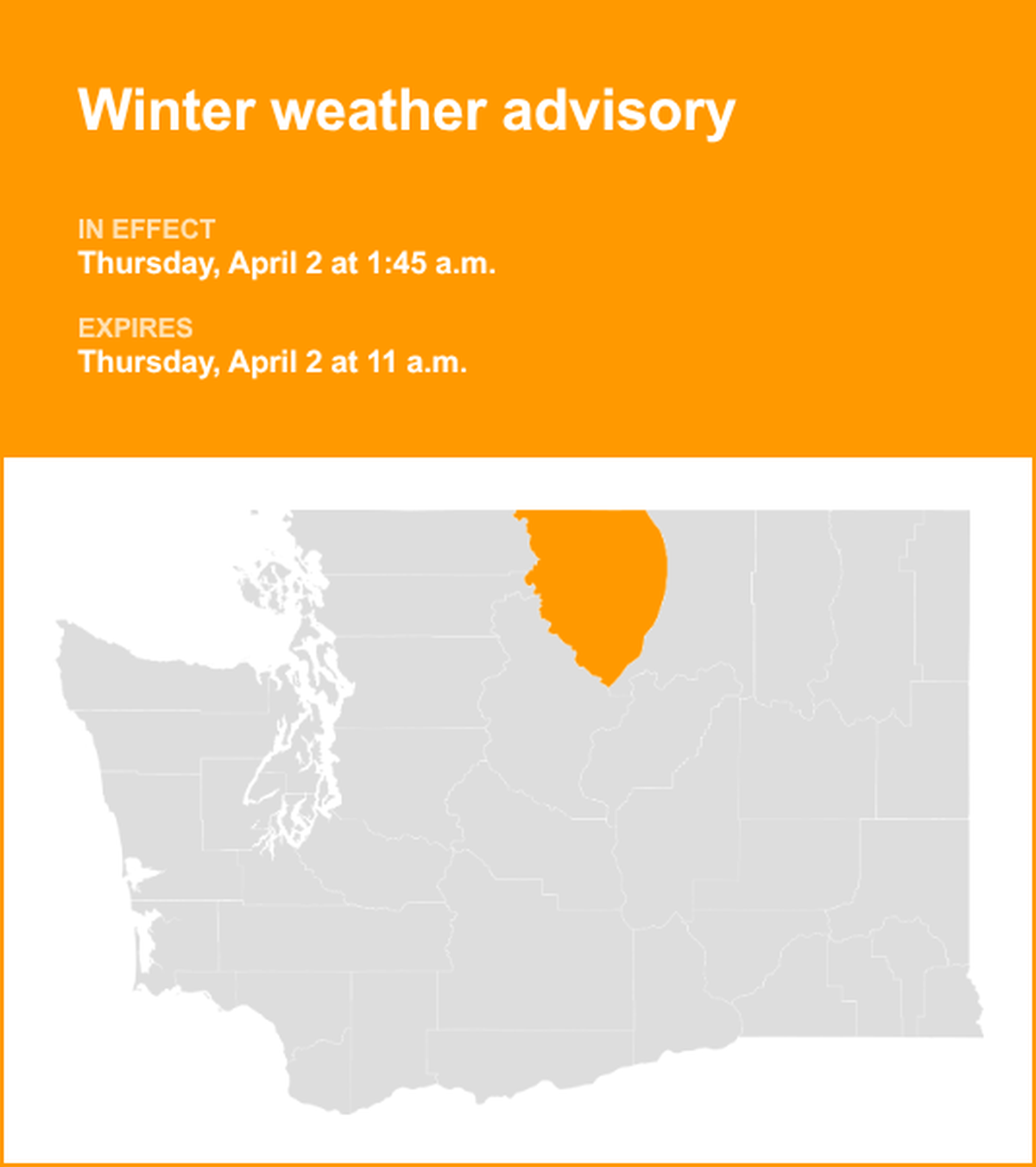 Winter weather advisory

IN EFFECT
Thursday, April 2 at 1:45 a.m.

EXPIRES
Thursday, April 2 at 11 a.m.